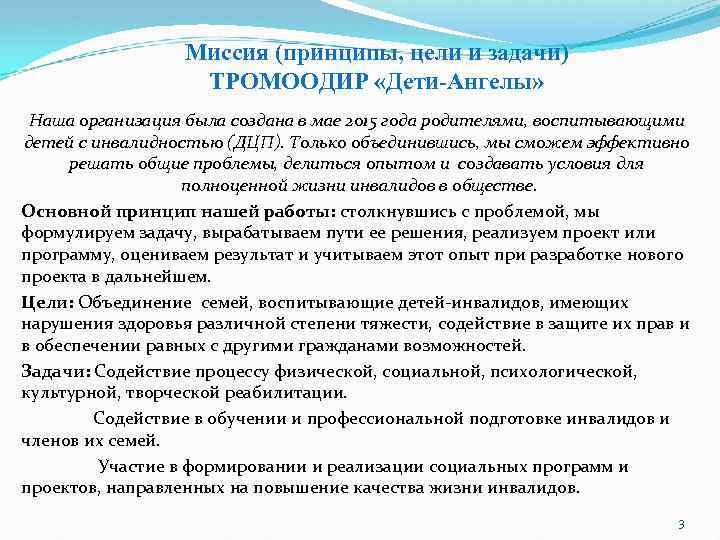 Миссия (принципы, цели и задачи)
ТРОМООДИР «Дети-Ангелы»

Наша организация была создана в мае 2015 года родителями, воспитывающими детей с инвалидностью (ДЦП). Только объединившись, мы сможем эффективно решать общие проблемы, делиться опытом и создавать условия для полноценной жизни инвалидов в обществе.

Основной принцип нашей работы: столкнувшись с проблемой, мы формулируем задачу, вырабатываем пути ее решения, реализуем проект или программу, оцениваем результат и учитываем этот опыт при разработке нового проекта в дальнейшем.

Цели: Объединение семей, воспитывающие детей-инвалидов, имеющих нарушения здоровья различной степени тяжести, содействие в защите их прав и в обеспечении равных с другими гражданами возможностей.

Задачи: Содействие процессу физической, социальной, психологической, культурной, творческой реабилитации.

Содействие в обучении и профессиональной подготовке инвалидов и членов их семей.

Участие в формировании и реализации социальных программ и проектов, направленных на повышение качества жизни инвалидов.

3